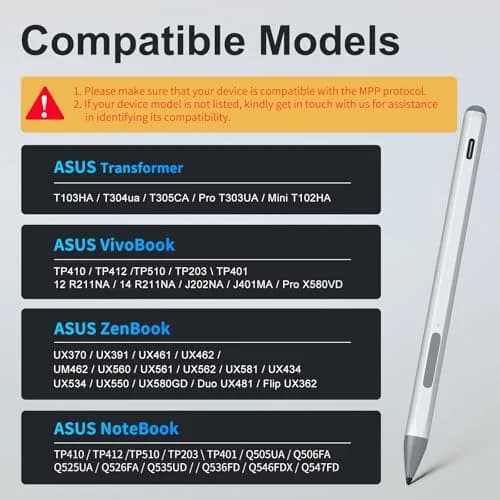 Compatible Models

1. Please make sure that your device is compatible with the MPP protocol.
2. If your device model is not listed, kindly get in touch with us for assistance in identifying its compatibility.

ASUS Transformer

T103HA / T304ua / T305CA / Pro T303UA / Mini T102HA

ASUS VivoBook

TP410 / TP412 /TP510 / TP203 \ TP401
12 R211NA / 14 R211NA / J202NA / J401MA / Pro X580VD

ASUS ZenBook

UX370 / UX391 / UX461 / UX462 /
UM462 / UX560 / UX561 / UX562 / UX581 / UX434
UX534 / UX550 / UX580GD / Duo UX481 / Flip UX362

ASUS NoteBook

TP410 / TP412 /TP510 / TP203 \ TP401 / Q505UA / Q506FA
Q525UA / Q526FA / Q535UD / / Q536FD / Q546FDX / Q547FD